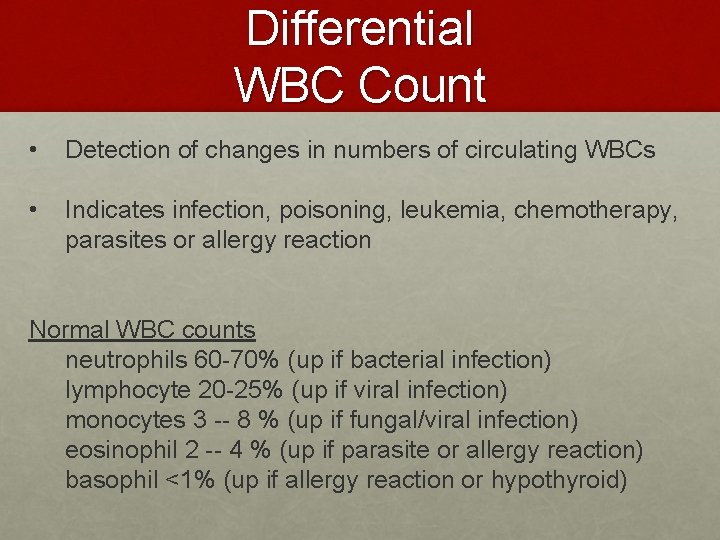 Differential
WBC Count

• Detection of changes in numbers of circulating WBCs

• Indicates infection, poisoning, leukemia, chemotherapy, parasites or allergy reaction

Normal WBC counts
neutrophils 60-70% (up if bacterial infection)
lymphocyte 20-25% (up if viral infection)
monocytes 3 -- 8 % (up if fungal/viral infection)
eosinophil 2 -- 4 % (up if parasite or allergy reaction)
basophil <1% (up if allergy reaction or hypothyroid)